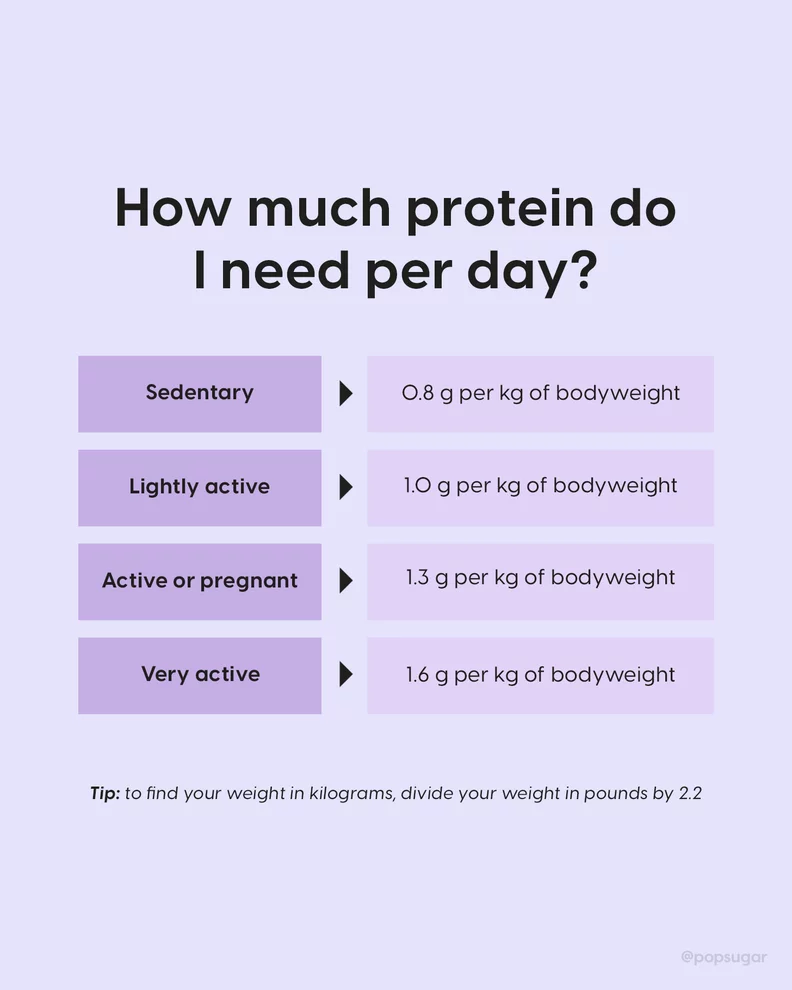 How much protein do I need per day?

| Sedentary | 0.8 g per kg of bodyweight |
|---|---|
| Lightly active | 1.0 g per kg of bodyweight |
| Active or pregnant | 1.3 g per kg of bodyweight |
| Very active | 1.6 g per kg of bodyweight |

Tip: to find your weight in kilograms, divide your weight in pounds by 2.2

@popsugar